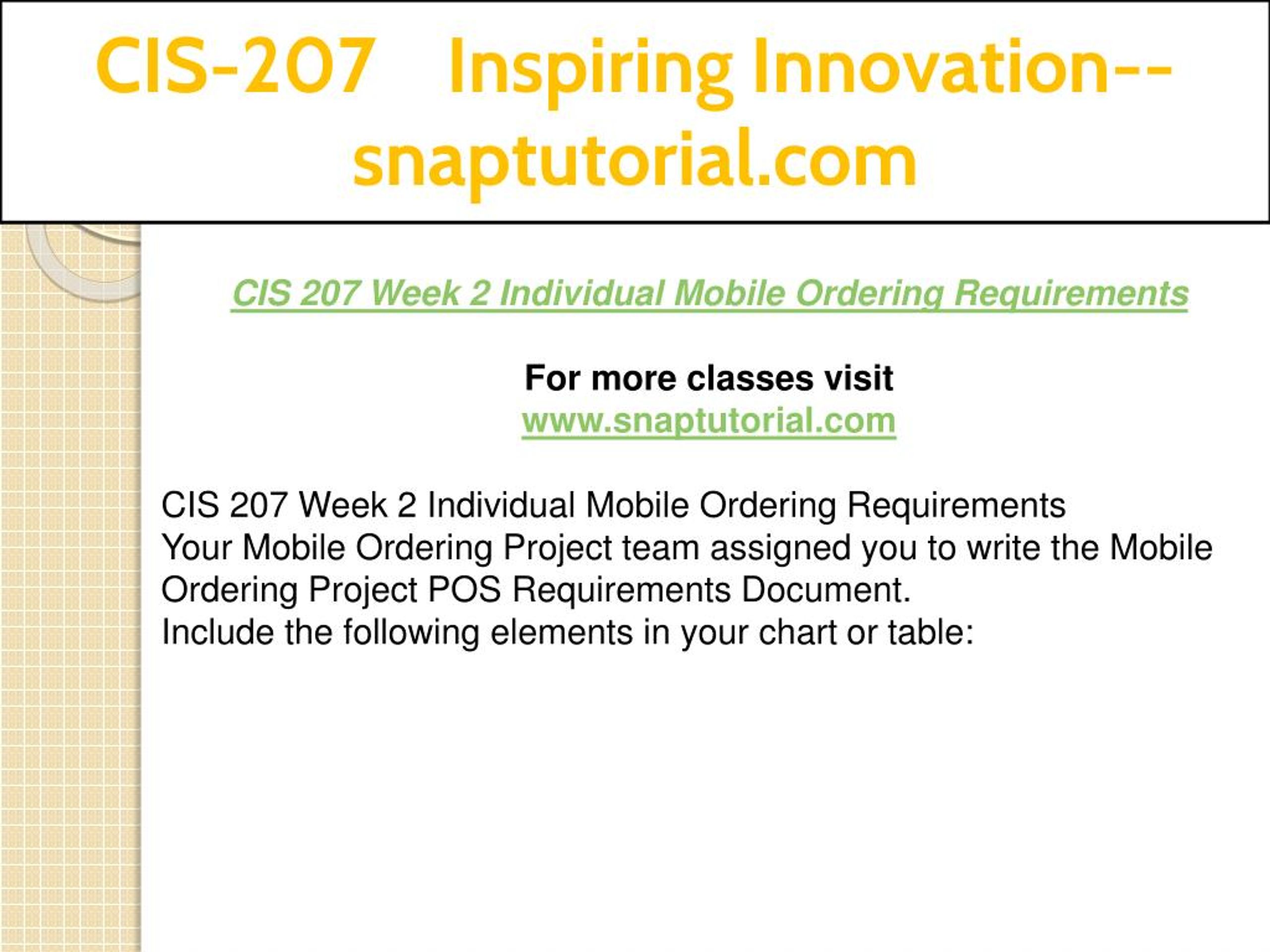 CIS-207 Inspiring Innovation--snaptutorial.com

CIS 207 Week 2 Individual Mobile Ordering Requirements

For more classes visit
www.snaptutorial.com

CIS 207 Week 2 Individual Mobile Ordering Requirements
Your Mobile Ordering Project team assigned you to write the Mobile Ordering Project POS Requirements Document.
Include the following elements in your chart or table: